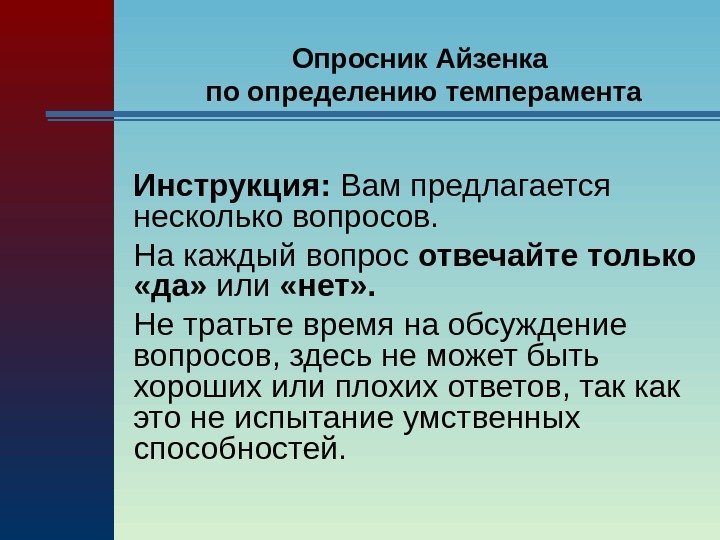 Опросник Айзенка
по определению темперамента

Инструкция: Вам предлагается несколько вопросов.

На каждый вопрос отвечайте только «да» или «нет».

Не тратьте время на обсуждение вопросов, здесь не может быть хороших или плохих ответов, так как это не испытание умственных способностей.